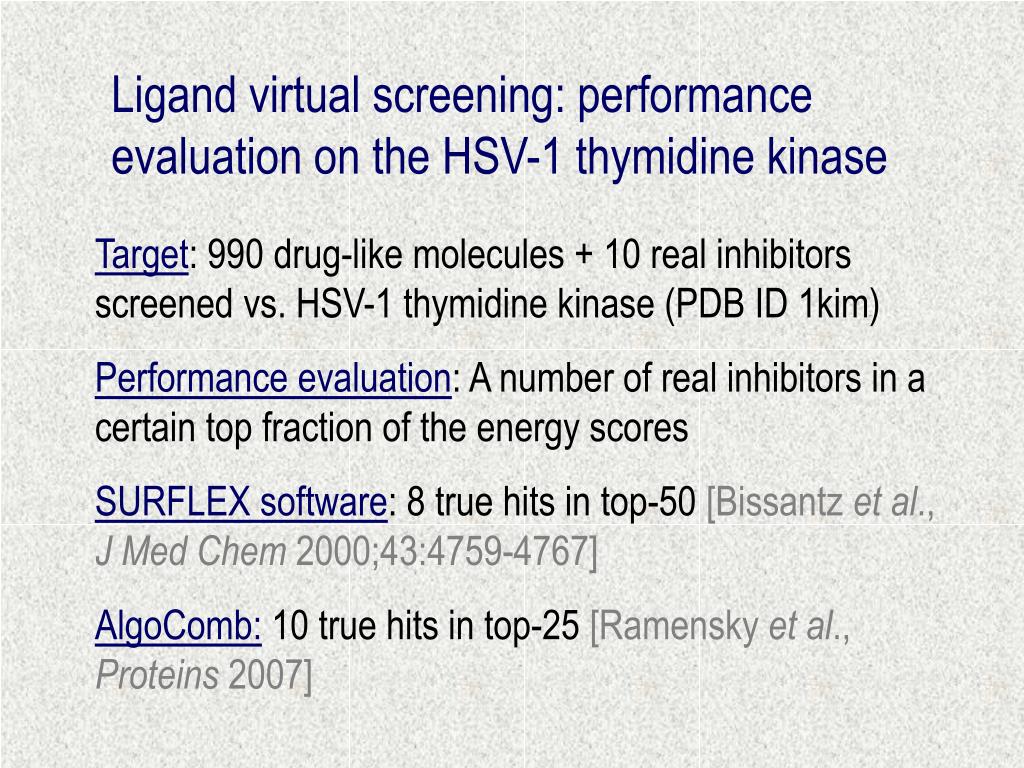 Ligand virtual screening: performance evaluation on the HSV-1 thymidine kinase

Target: 990 drug-like molecules + 10 real inhibitors screened vs. HSV-1 thymidine kinase (PDB ID 1kim)

Performance evaluation: A number of real inhibitors in a certain top fraction of the energy scores

SURFLEX software: 8 true hits in top-50 [Bissantz et al., J Med Chem 2000;43:4759-4767]

AlgoComb: 10 true hits in top-25 [Ramensky et al., Proteins 2007]